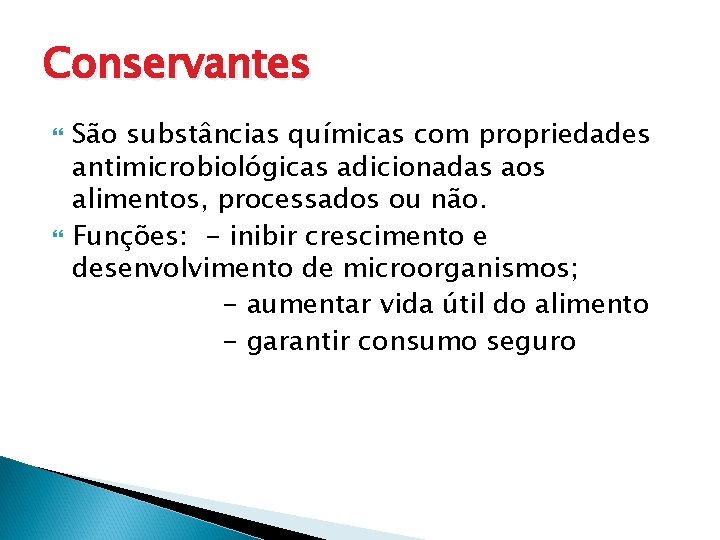 Conservantes

São substâncias químicas com propriedades antimicrobiológicas adicionadas aos alimentos, processados ou não.

Funções: - inibir crescimento e desenvolvimento de microorganismos;
- aumentar vida útil do alimento
- garantir consumo seguro